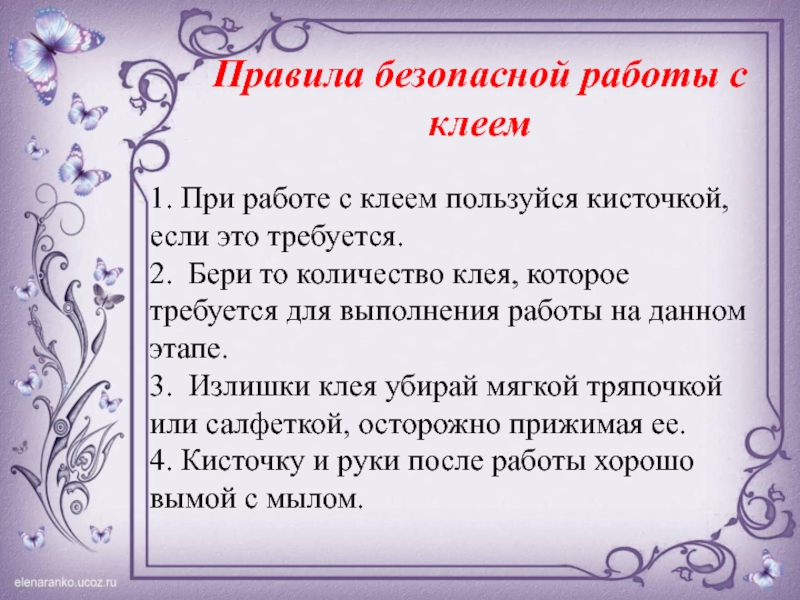 Правила безопасной работы с клеем

1. При работе с клеем пользуйся кисточкой, если это требуется.
2. Бери то количество клея, которое требуется для выполнения работы на данном этапе.
3. Излишки клея убирай мягкой тряпочкой или салфеткой, осторожно прижимая ее.
4. Кисточку и руки после работы хорошо вымой с мылом.

elenaranko.ucoz.ru